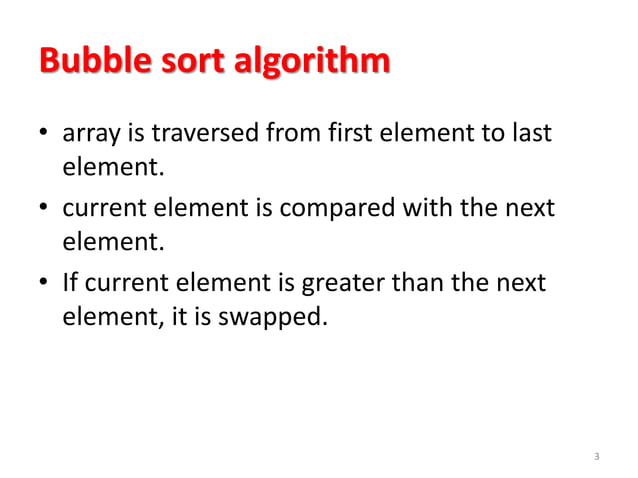 Bubble sort algorithm

• array is traversed from first element to last element.
• current element is compared with the next element.
• If current element is greater than the next element, it is swapped.

3